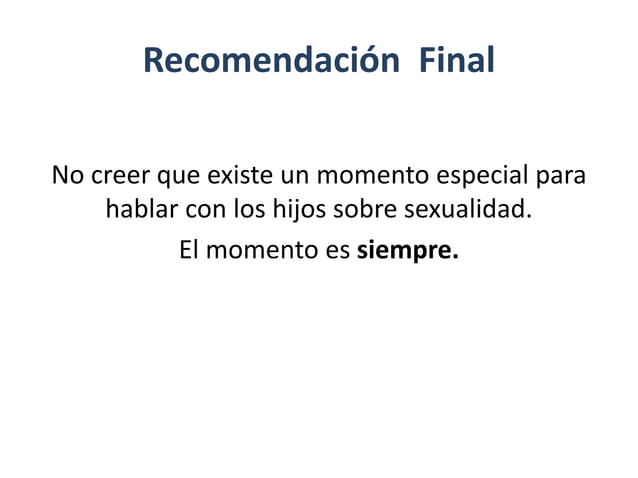 Recomendación Final

No creer que existe un momento especial para hablar con los hijos sobre sexualidad.

El momento es siempre.